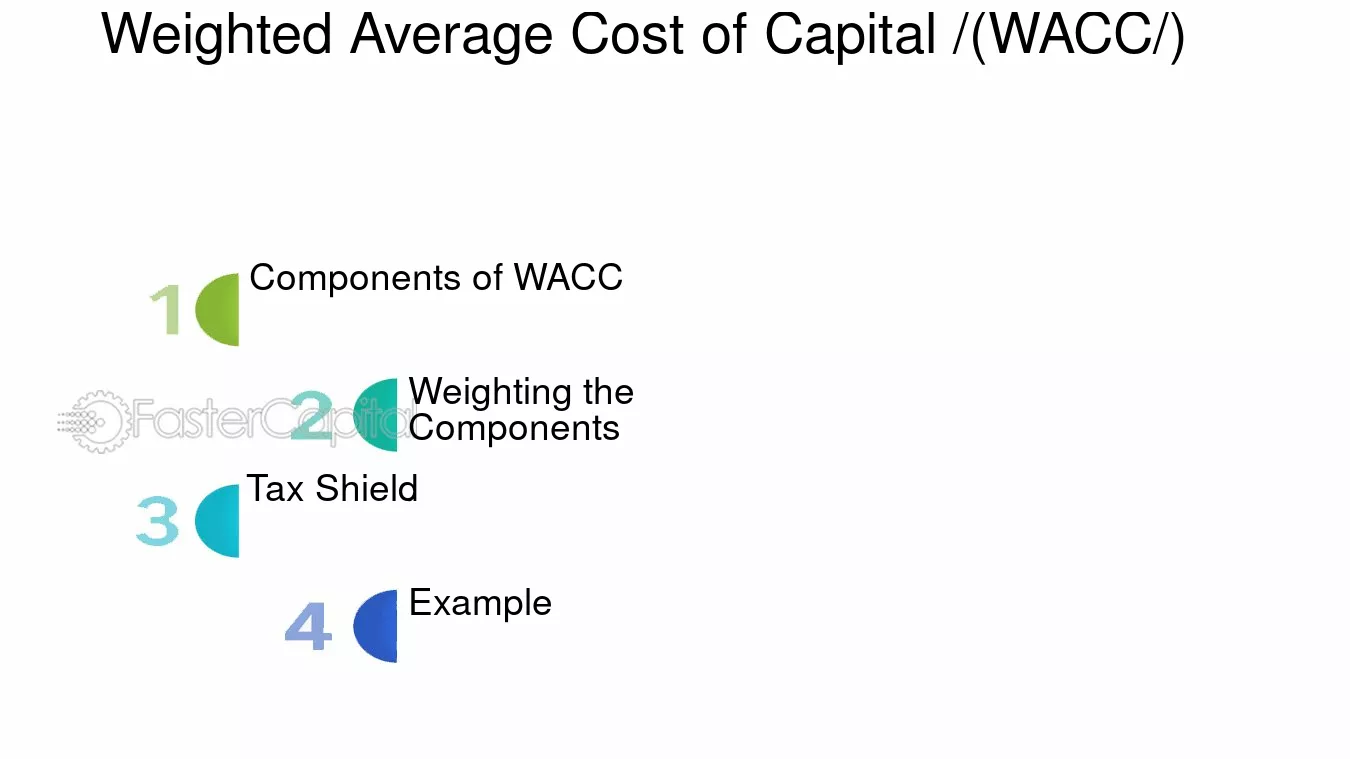 Weighted Average Cost of Capital /(WACC/)

1 Components of WACC

2 Weighting the Components

3 Tax Shield

4 Example

FasterCapital